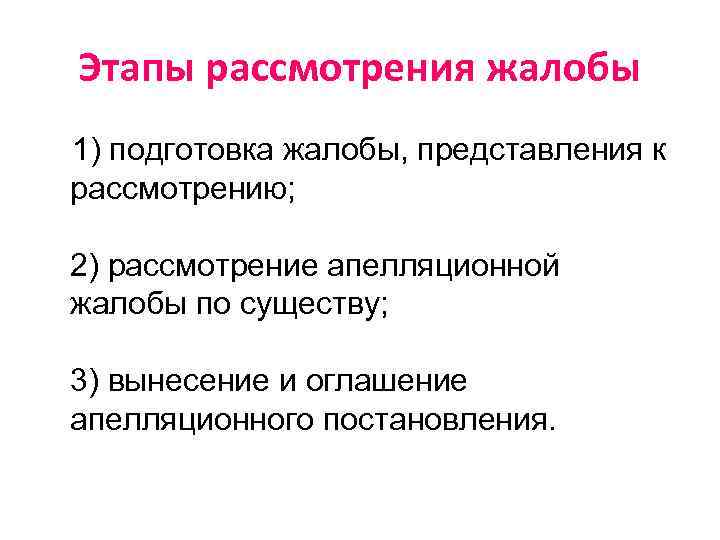 Этапы рассмотрения жалобы

1) подготовка жалобы, представления к рассмотрению;

2) рассмотрение апелляционной жалобы по существу;

3) вынесение и оглашение апелляционного постановления.